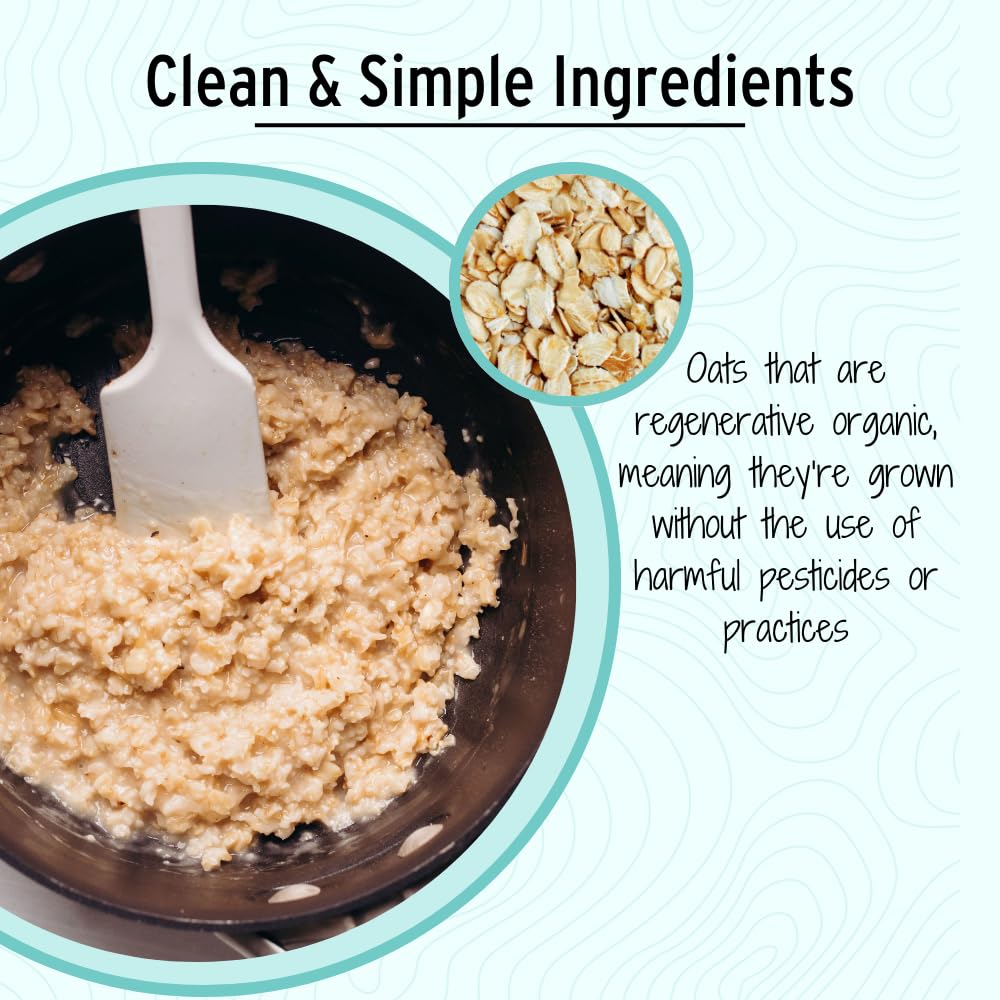 Clean & Simple Ingredients

Oats that are regenerative organic, meaning they're grown without the use of harmful pesticides or practices